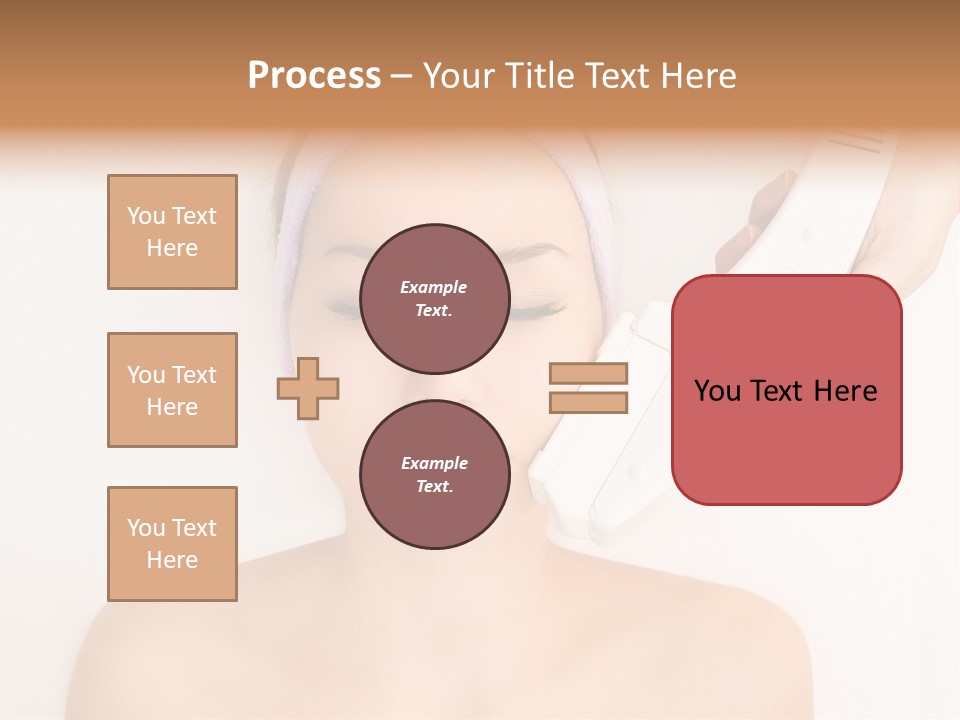 Process – Your Title Text Here

You Text Here

You Text Here

You Text Here

Example Text.

Example Text.

You Text Here